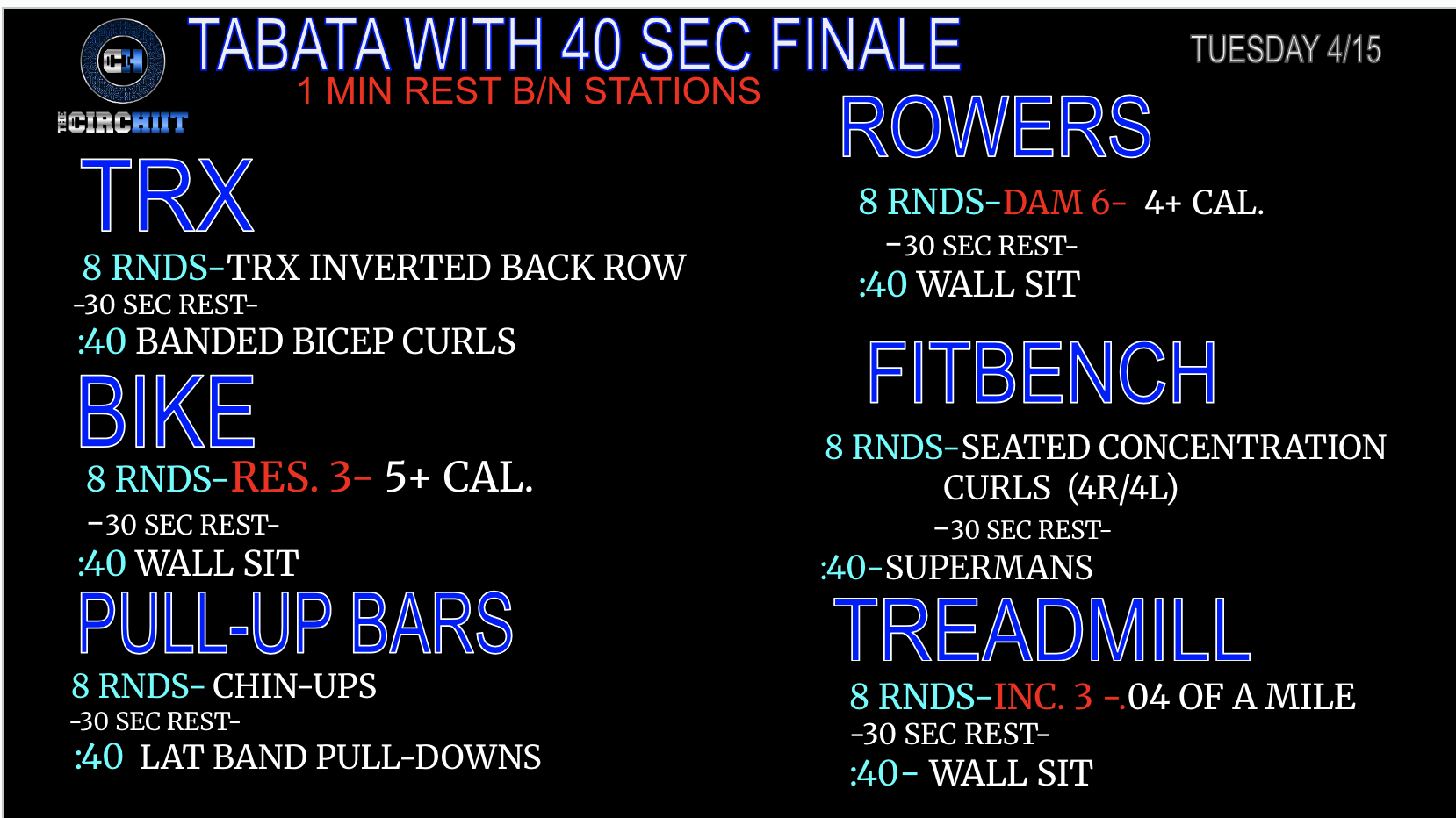 CH
THE CIRCHIIT

TABATA WITH 40 SEC FINALE
1 MIN REST B/N STATIONS

TUESDAY 4/15

TRX
8 RNDS-TRX INVERTED BACK ROW
-30 SEC REST-
:40 BANDED BICEP CURLS

BIKE
8 RNDS-RES. 3- 5+ CAL.
-30 SEC REST-
:40 WALL SIT

PULL-UP BARS
8 RNDS- CHIN-UPS
-30 SEC REST-
:40 LAT BAND PULL-DOWNS

ROWERS
8 RNDS-DAM 6- 4+ CAL.
-30 SEC REST-
:40 WALL SIT

FITBENCH
8 RNDS-SEATED CONCENTRATION CURLS (4R/4L)
-30 SEC REST-
:40-SUPERMANS

TREADMILL
8 RNDS-INC. 3 -.04 OF A MILE
-30 SEC REST-
:40- WALL SIT